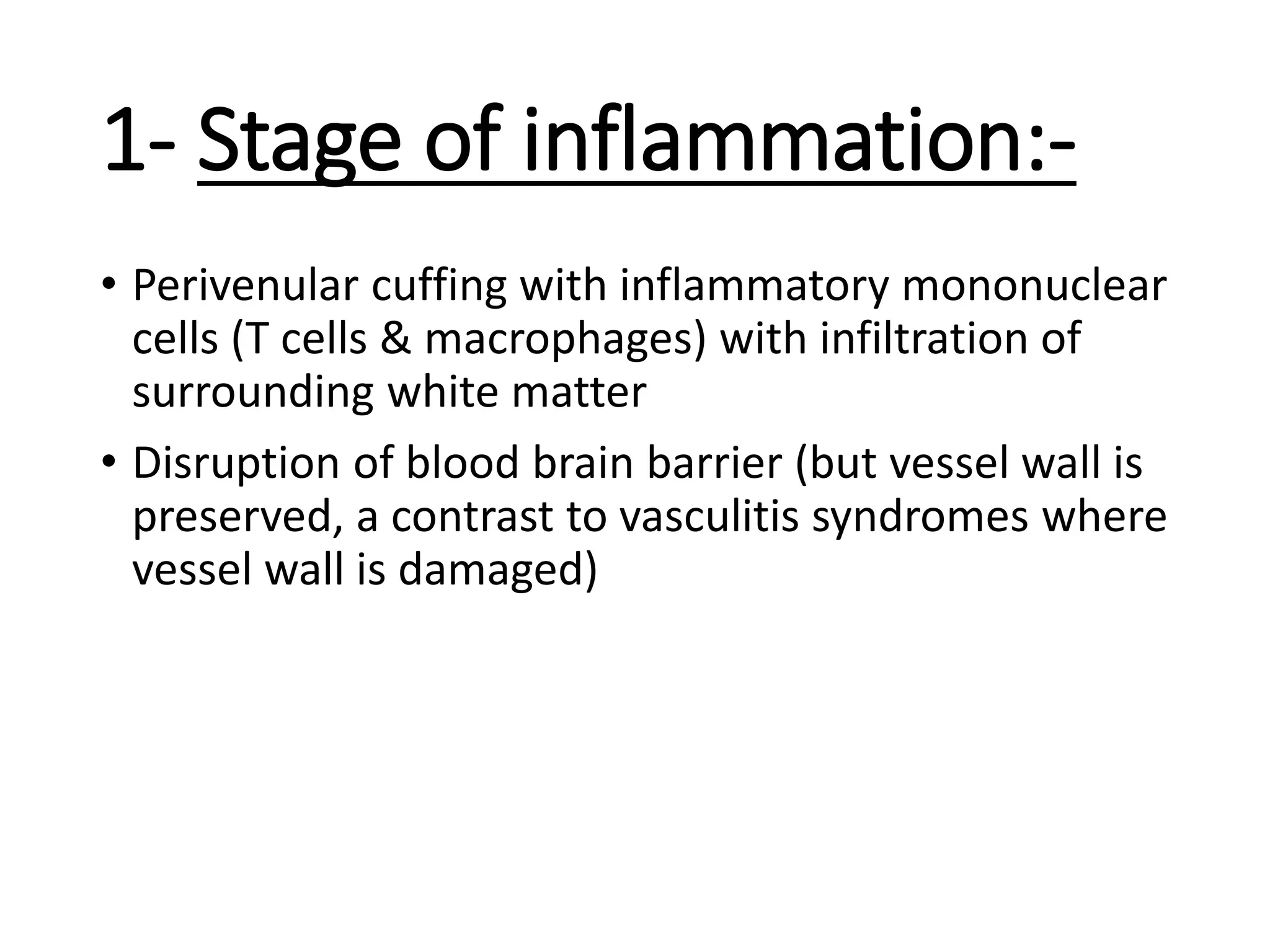 1- Stage of inflammation:-

• Perivenular cuffing with inflammatory mononuclear cells (T cells & macrophages) with infiltration of surrounding white matter

• Disruption of blood brain barrier (but vessel wall is preserved, a contrast to vasculitis syndromes where vessel wall is damaged)